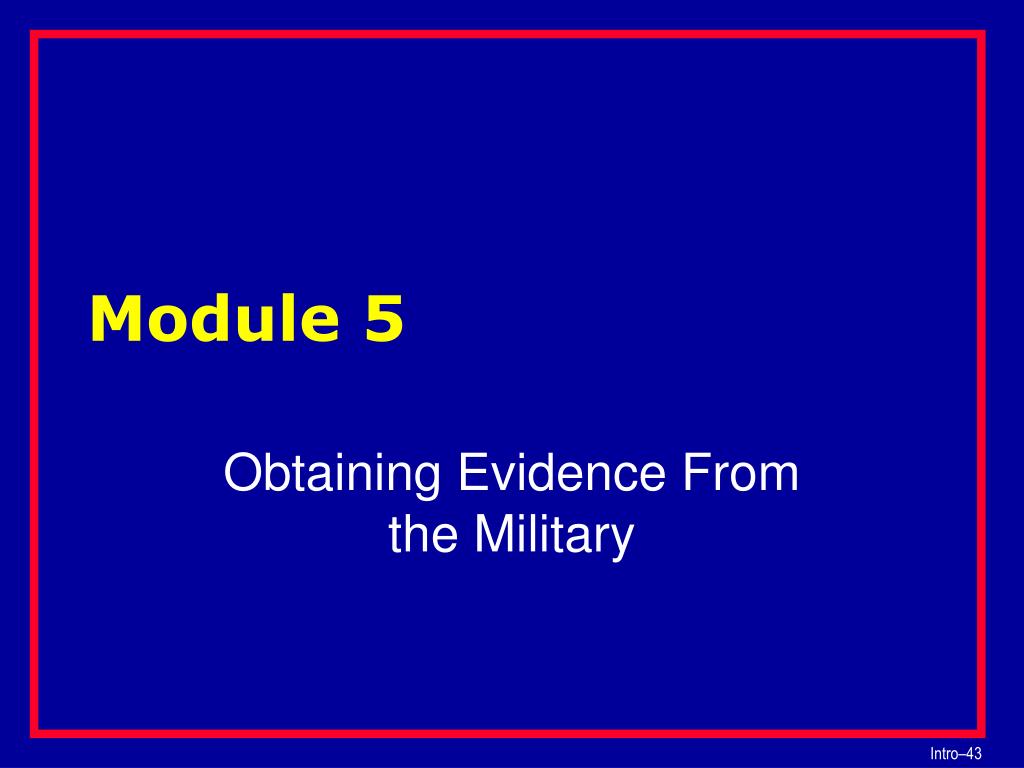 Module 5

Obtaining Evidence From the Military

Intro–43